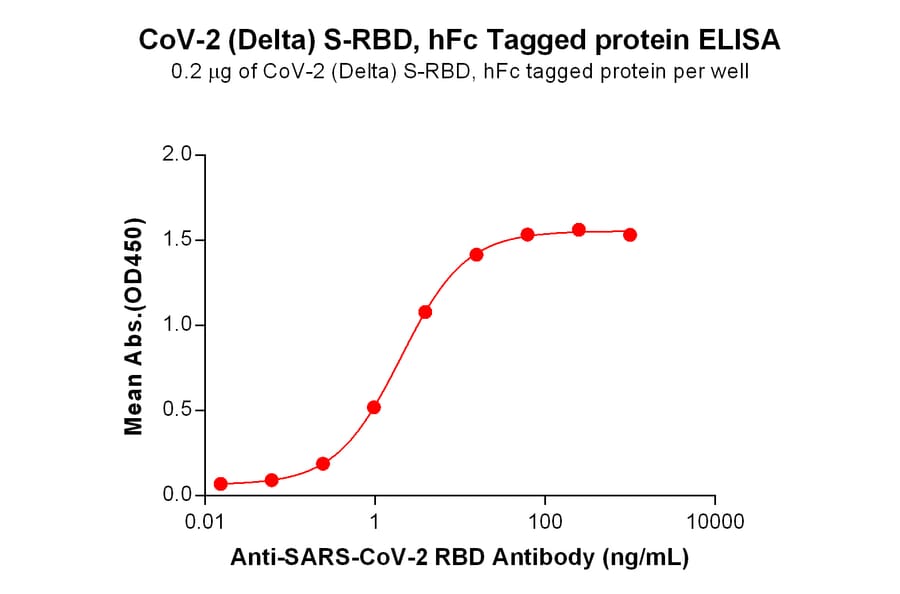 CoV-2 (Delta) S-RBD, hFc Tagged protein ELISA
0.2 μg of CoV-2 (Delta) S-RBD, hFc tagged protein per well

Mean Abs.(OD450)
2.0
1.5
1.0
0.5
0.0
0.01
1
100
10000
Anti-SARS-CoV-2 RBD Antibody (ng/mL)